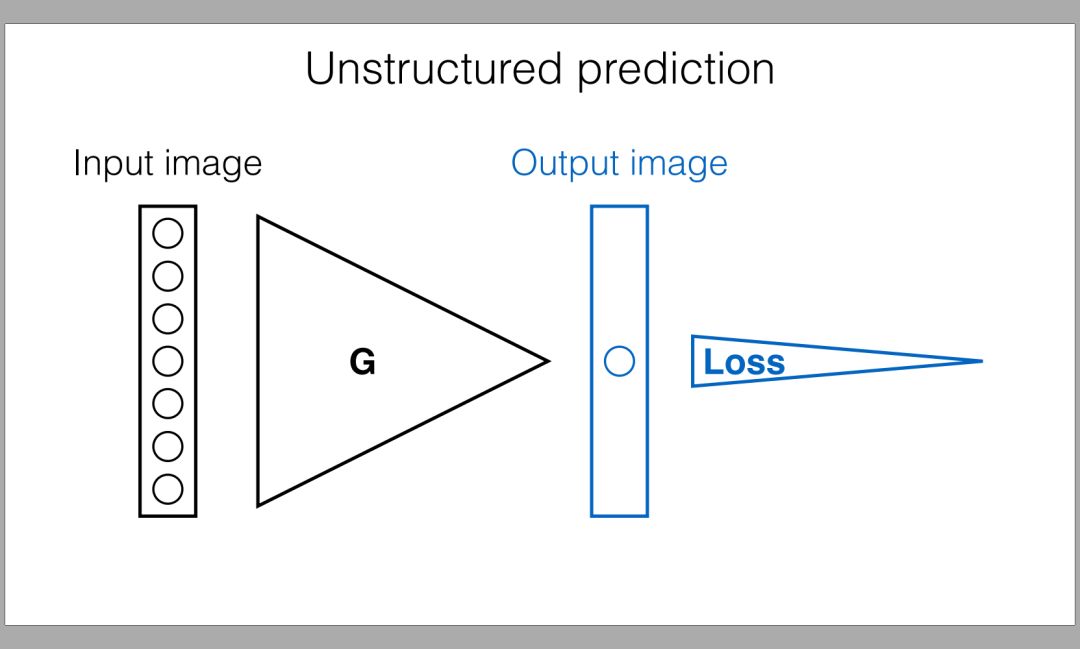 Unstructured prediction

Input image

Output image

G

Loss